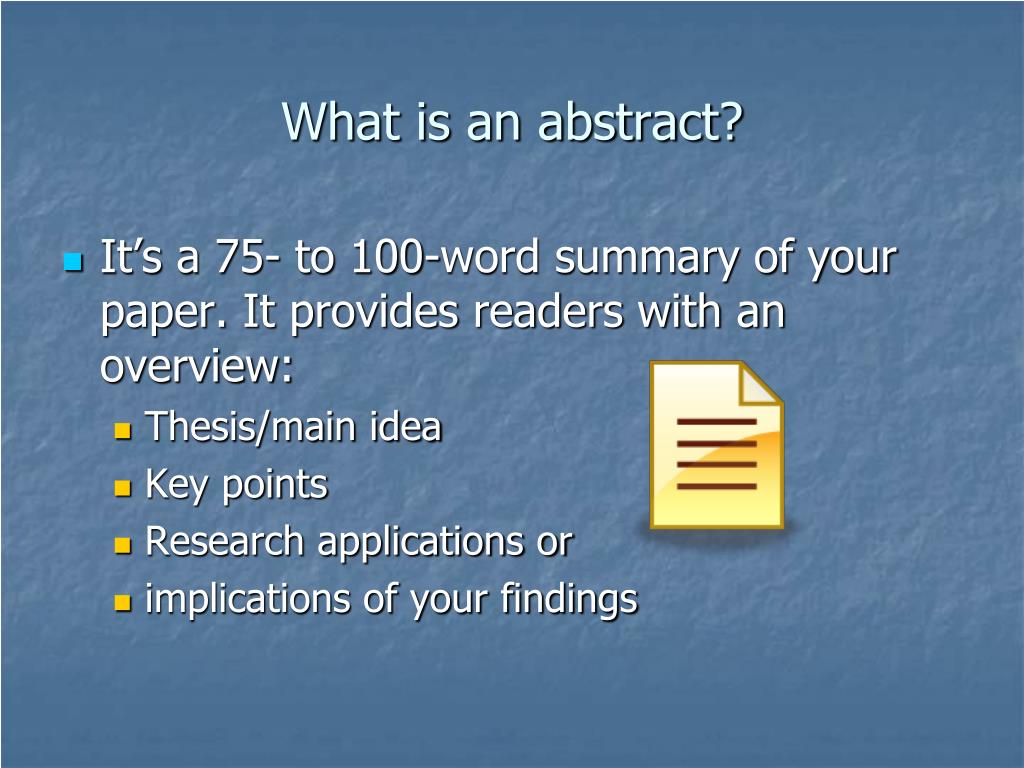 What is an abstract?

It’s a 75- to 100-word summary of your paper. It provides readers with an overview:

Thesis/main idea

Key points

Research applications or

implications of your findings